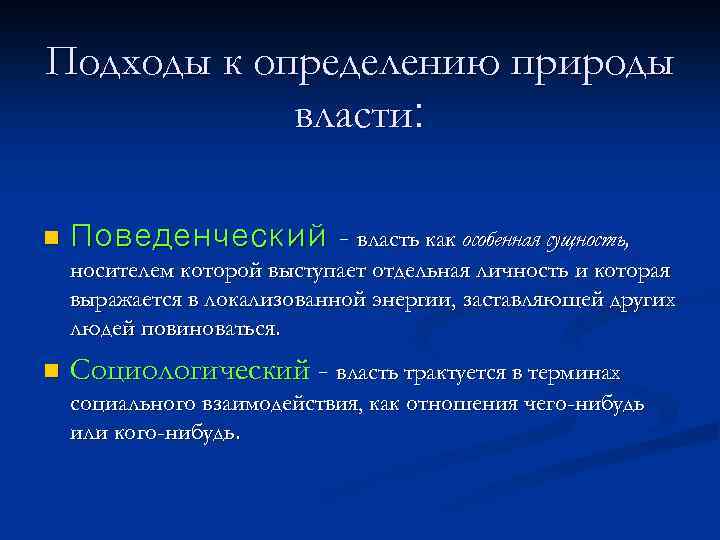 Подходы к определению природы власти:

Поведенческий - власть как особенная сущность, носителем которой выступает отдельная личность и которая выражается в локализованной энергии, заставляющей других людей повиноваться.

Социологический - власть трактуется в терминах социального взаимодействия, как отношения чего-нибудь или кого-нибудь.